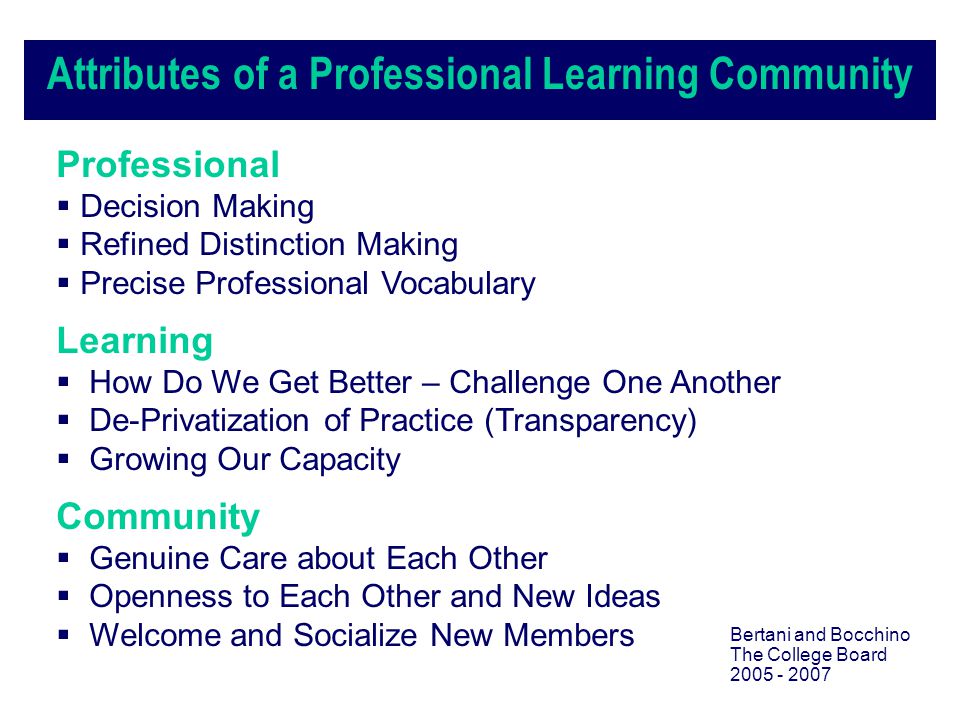 Attributes of a Professional Learning Community

Professional
▪ Decision Making
▪ Refined Distinction Making
▪ Precise Professional Vocabulary

Learning
▪ How Do We Get Better – Challenge One Another
▪ De-Privatization of Practice (Transparency)
▪ Growing Our Capacity

Community
▪ Genuine Care about Each Other
▪ Openness to Each Other and New Ideas
▪ Welcome and Socialize New Members

Bertani and Bocchino
The College Board
2005 - 2007